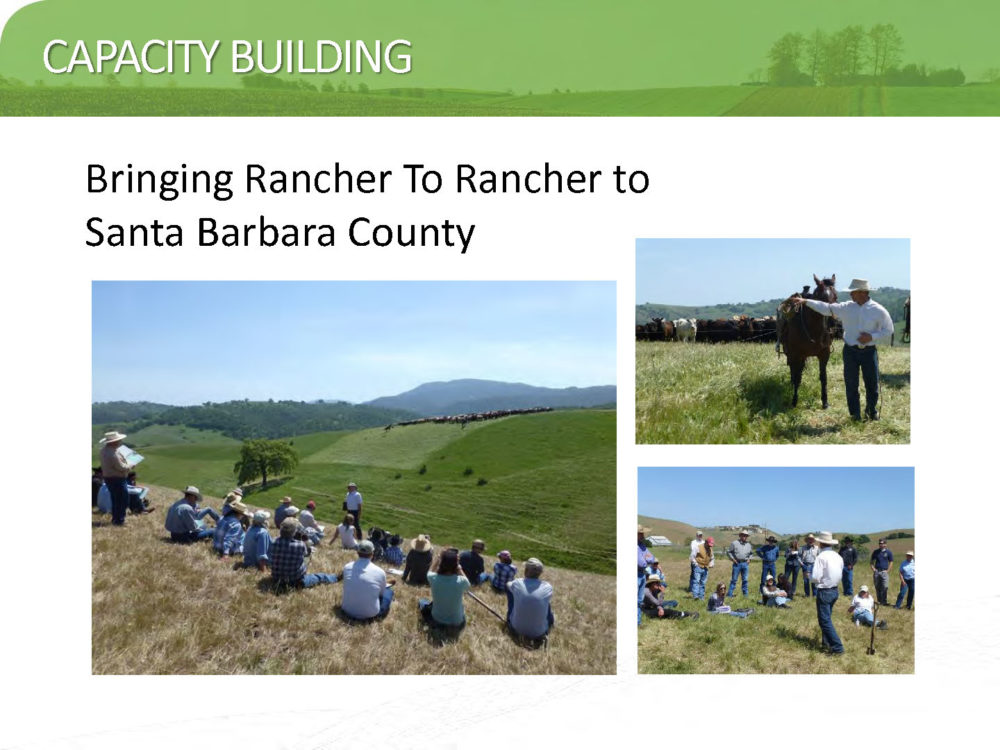 CAPACITY BUILDING

Bringing Rancher To Rancher to Santa Barbara County